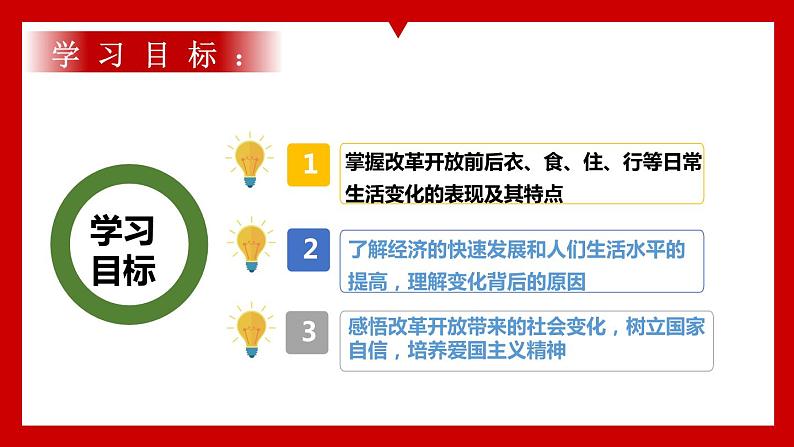 学习目标：

学习目标

1 掌握改革开放前后衣、食、住、行等日常生活变化的表现及其特点

2 了解经济的快速发展和人们生活水平的提高，理解变化背后的原因

3 感悟改革开放带来的社会变化，树立国家自信，培养爱国主义精神